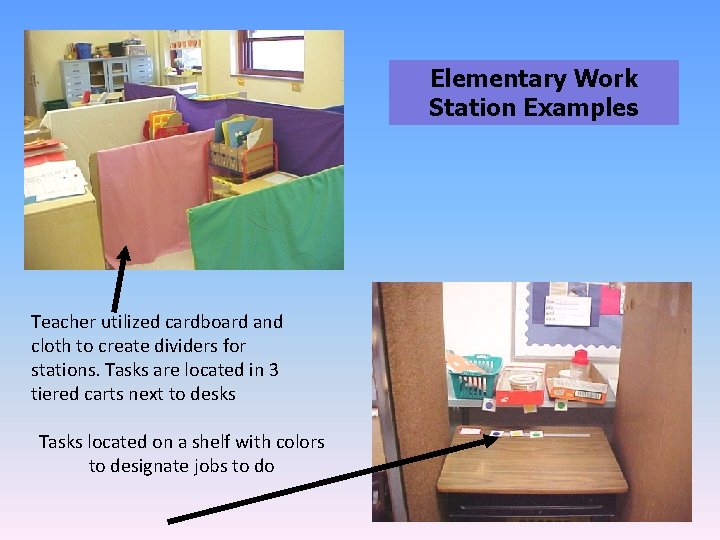 Elementary Work Station Examples

Teacher utilized cardboard and cloth to create dividers for stations. Tasks are located in 3 tiered carts next to desks

Tasks located on a shelf with colors to designate jobs to do